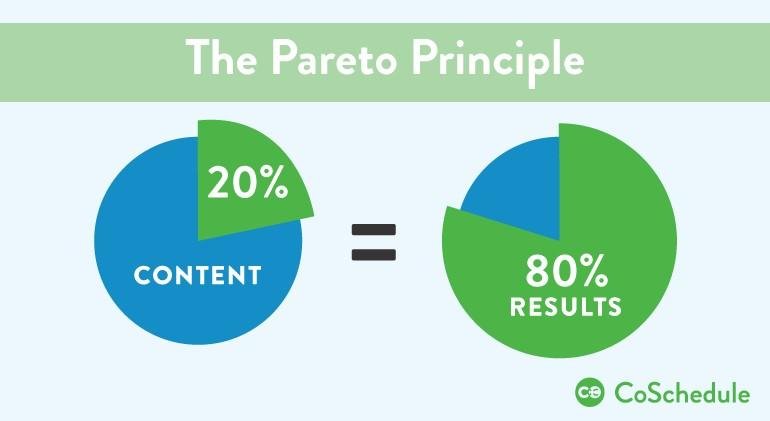 The Pareto Principle

20%

CONTENT

=

80%
RESULTS

CoSchedule